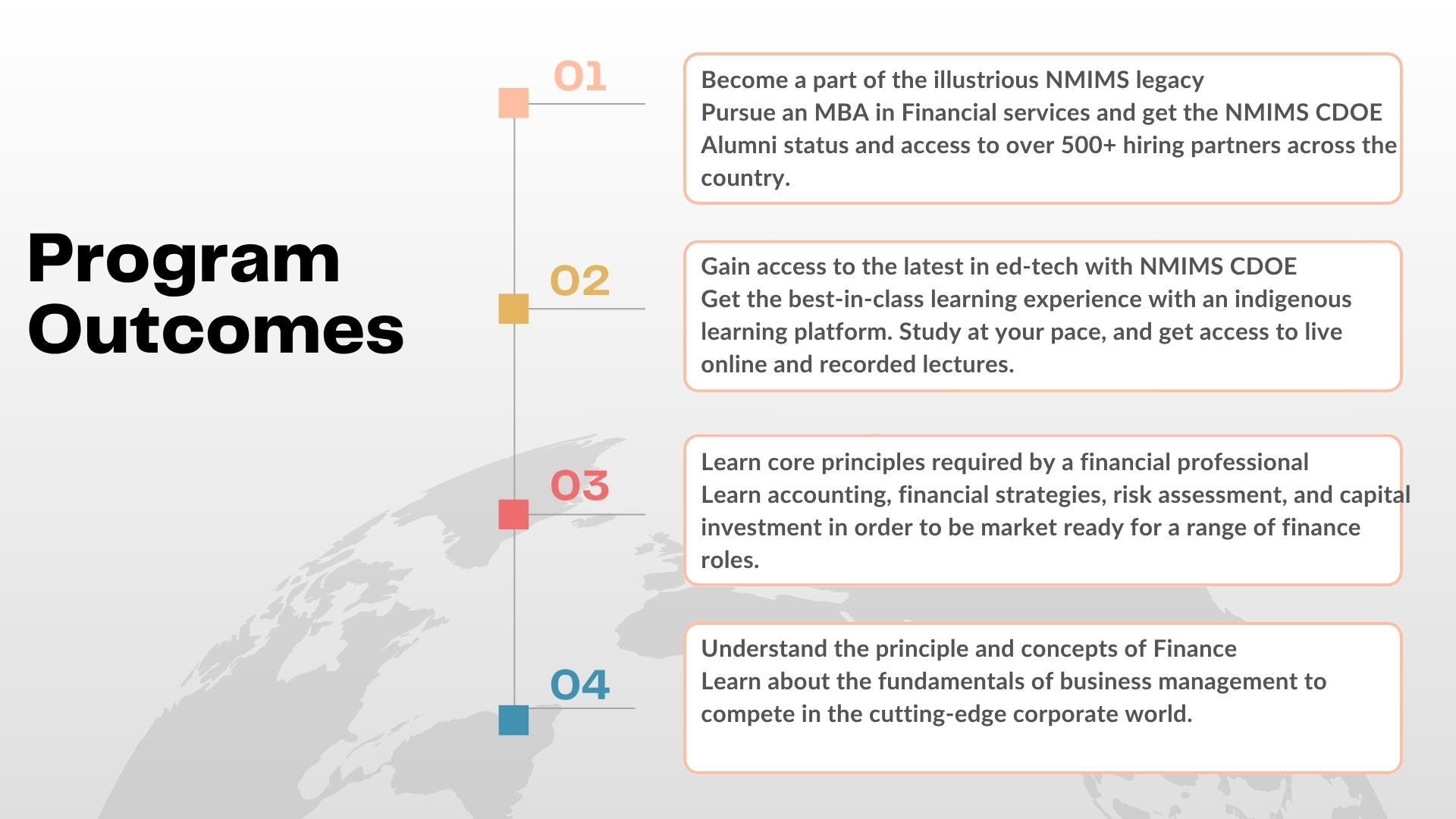 Program Outcomes

01

Become a part of the illustrious NMIMS legacy
Pursue an MBA in Financial services and get the NMIMS CDOE Alumni status and access to over 500+ hiring partners across the country.

02

Gain access to the latest in ed-tech with NMIMS CDOE
Get the best-in-class learning experience with an indigenous learning platform. Study at your pace, and get access to live online and recorded lectures.

03

Learn core principles required by a financial professional
Learn accounting, financial strategies, risk assessment, and capital investment in order to be market ready for a range of finance roles.

04

Understand the principle and concepts of Finance
Learn about the fundamentals of business management to compete in the cutting-edge corporate world.